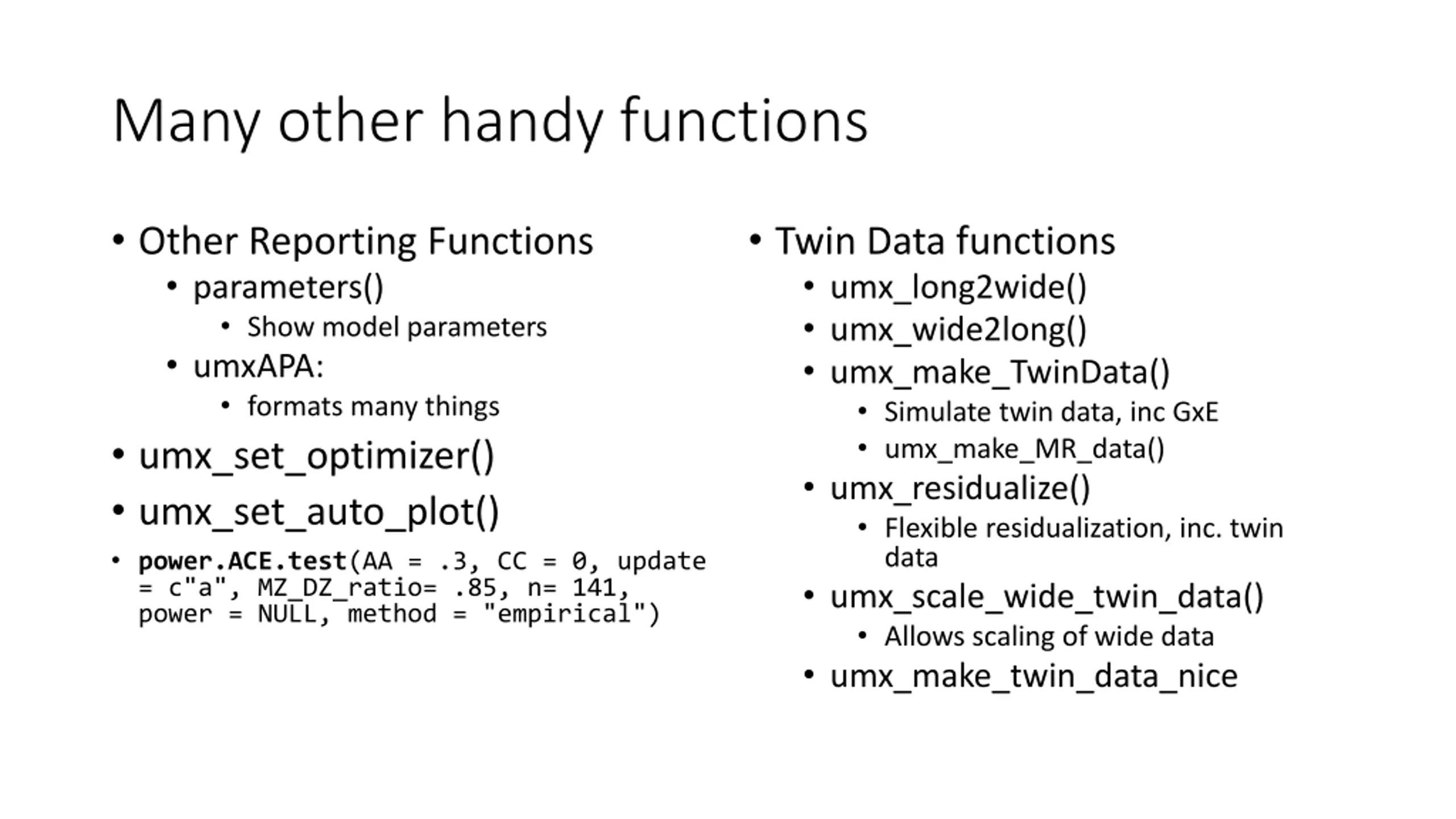 Many other handy functions

• Other Reporting Functions
  • parameters()
    • Show model parameters
  • umxAPA:
    • formats many things
• umx_set_optimizer()
• umx_set_auto_plot()
• power.ACE.test(AA = .3, CC = 0, update = c"a", MZ_DZ_ratio= .85, n= 141, power = NULL, method = "empirical")

• Twin Data functions
  • umx_long2wide()
  • umx_wide2long()
  • umx_make_TwinData()
    • Simulate twin data, inc GxE
    • umx_make_MR_data()
  • umx_residualize()
    • Flexible residualization, inc. twin data
  • umx_scale_wide_twin_data()
    • Allows scaling of wide data
  • umx_make_twin_data_nice